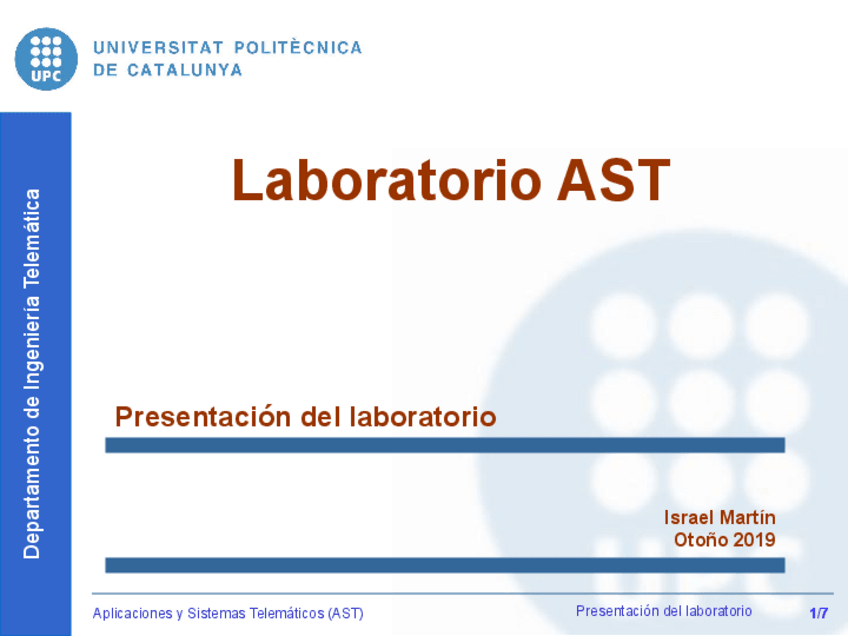 UPC
UNIVERSITAT POLITÈCNICA DE CATALUNYA

Departamento de Ingeniería Telemática

Laboratorio AST

Presentación del laboratorio

Israel Martín
Otoño 2019

Aplicaciones y Sistemas Telemáticos (AST)

Presentación del laboratorio

1/7